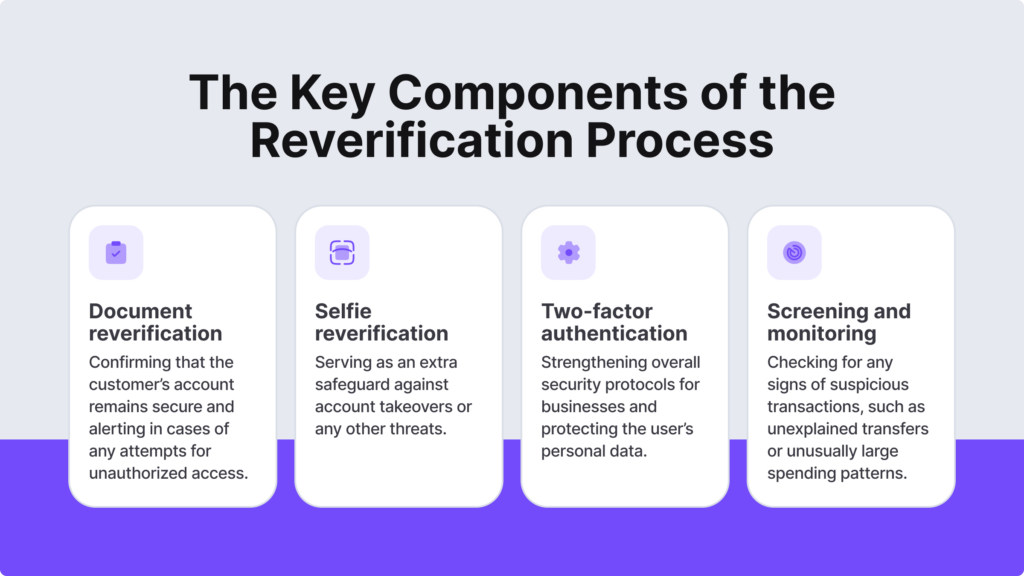 The Key Components of the Reverification Process

Document reverification
Confirming that the customer's account remains secure and alerting in cases of any attempts for unauthorized access.

Selfie reverification
Serving as an extra safeguard against account takeovers or any other threats.

Two-factor authentication
Strengthening overall security protocols for businesses and protecting the user's personal data.

Screening and monitoring
Checking for any signs of suspicious transactions, such as unexplained transfers or unusually large spending patterns.